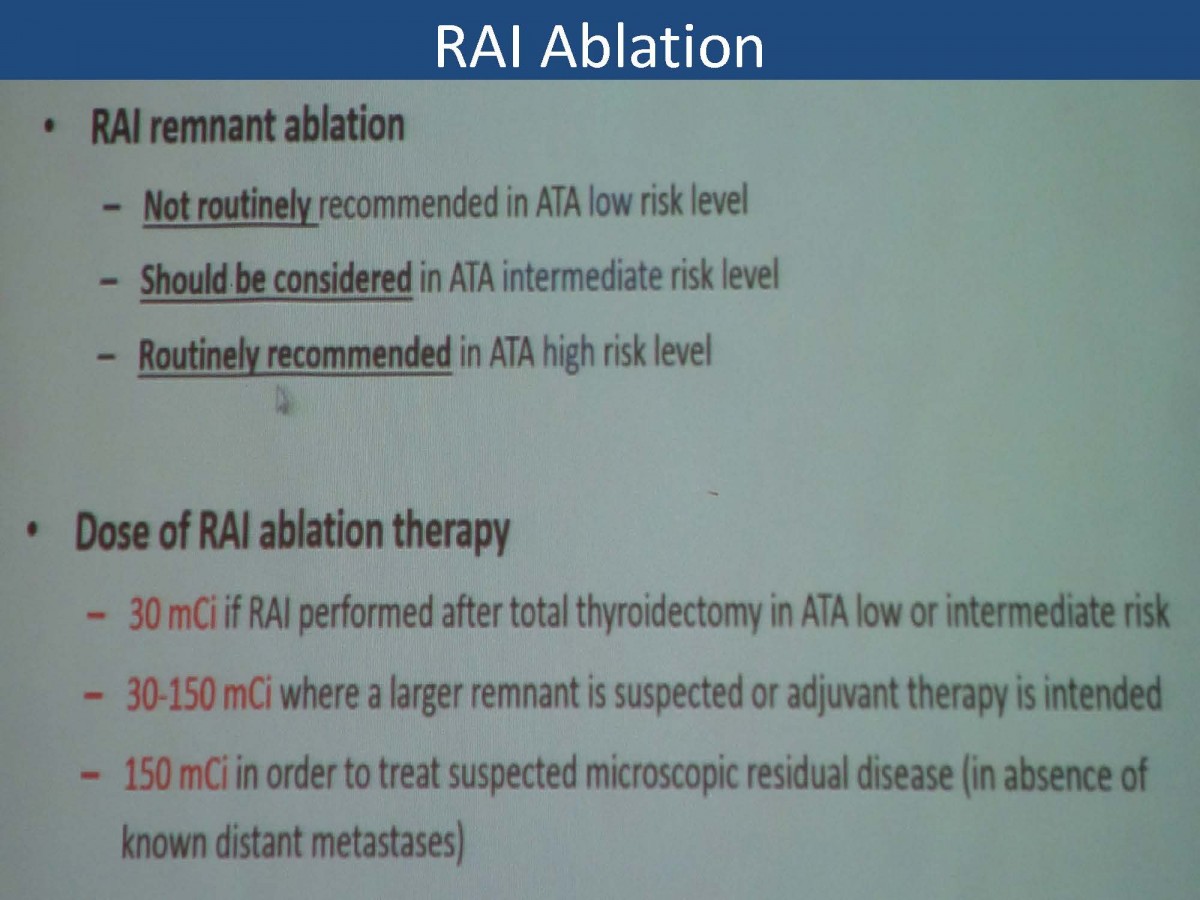 RAI Ablation

• RAI remnant ablation
– Not routinely recommended in ATA low risk level
– Should be considered in ATA intermediate risk level
– Routinely recommended in ATA high risk level

• Dose of RAI ablation therapy
– 30 mCi if RAI performed after total thyroidectomy in ATA low or intermediate risk
– 30-150 mCi where a larger remnant is suspected or adjuvant therapy is intended
– 150 mCi in order to treat suspected microscopic residual disease (in absence of known distant metastases)